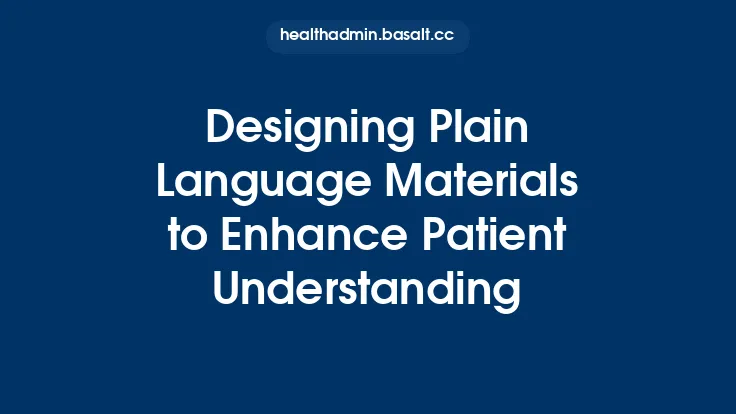 healthadmin.basalt.cc

Designing Plain Language Materials to Enhance Patient Understanding